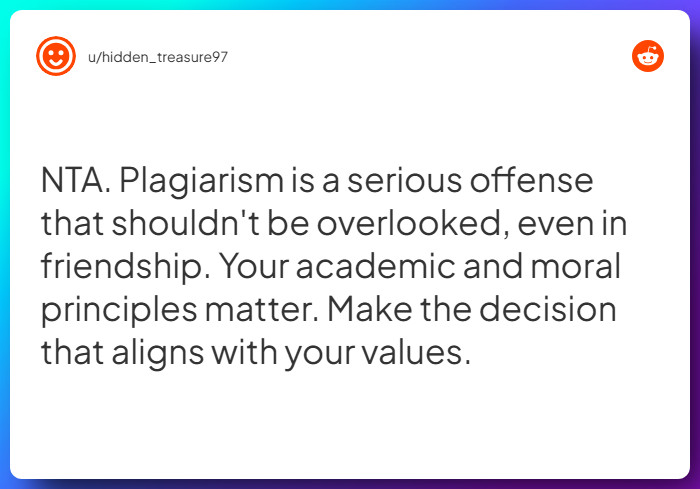 u/hidden_treasure97

NTA. Plagiarism is a serious offense that shouldn't be overlooked, even in friendship. Your academic and moral principles matter. Make the decision that aligns with your values.